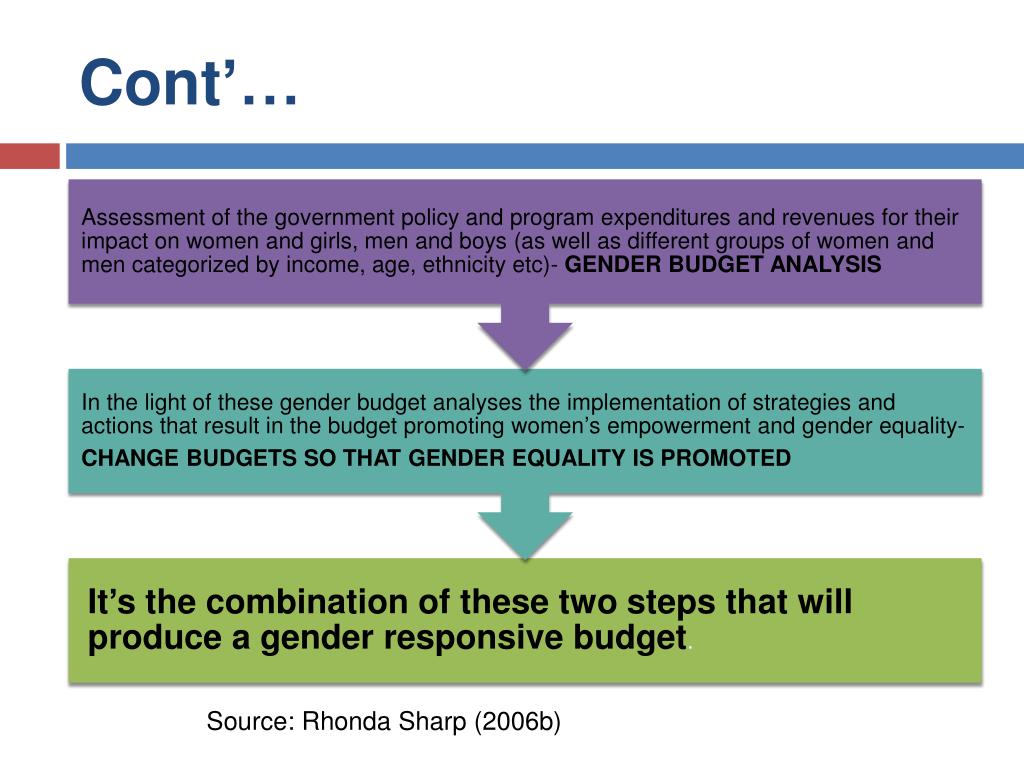 Cont’…

Assessment of the government policy and program expenditures and revenues for their impact on women and girls, men and boys (as well as different groups of women and men categorized by income, age, ethnicity etc)- GENDER BUDGET ANALYSIS

In the light of these gender budget analyses the implementation of strategies and actions that result in the budget promoting women’s empowerment and gender equality-

CHANGE BUDGETS SO THAT GENDER EQUALITY IS PROMOTED

It’s the combination of these two steps that will produce a gender responsive budget.

Source: Rhonda Sharp (2006b)